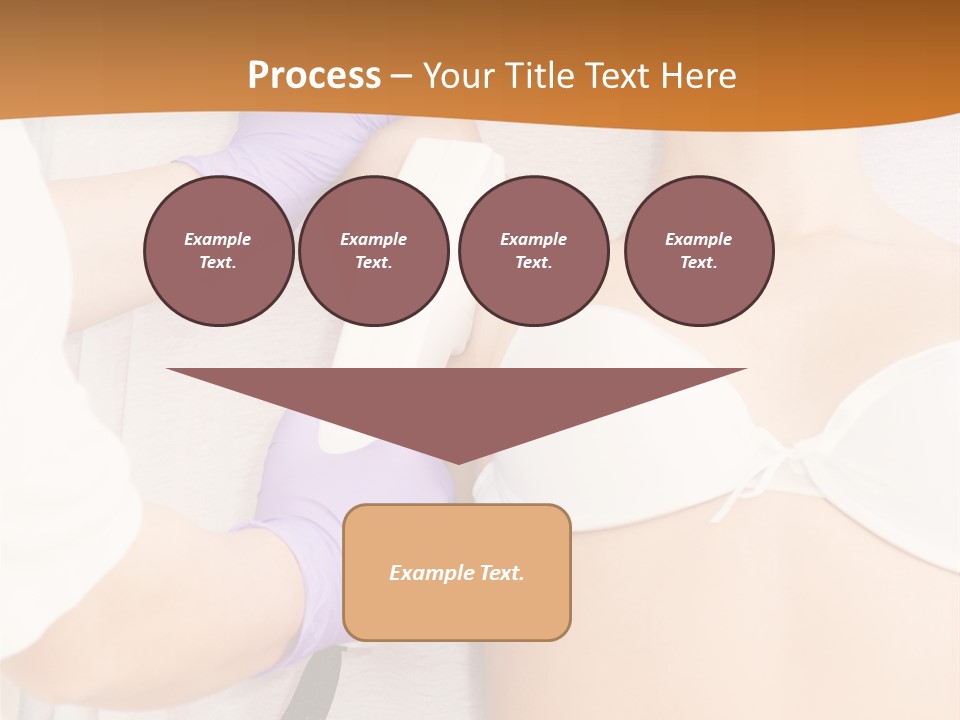 Process – Your Title Text Here

Example Text.

Example Text.

Example Text.

Example Text.

Example Text.